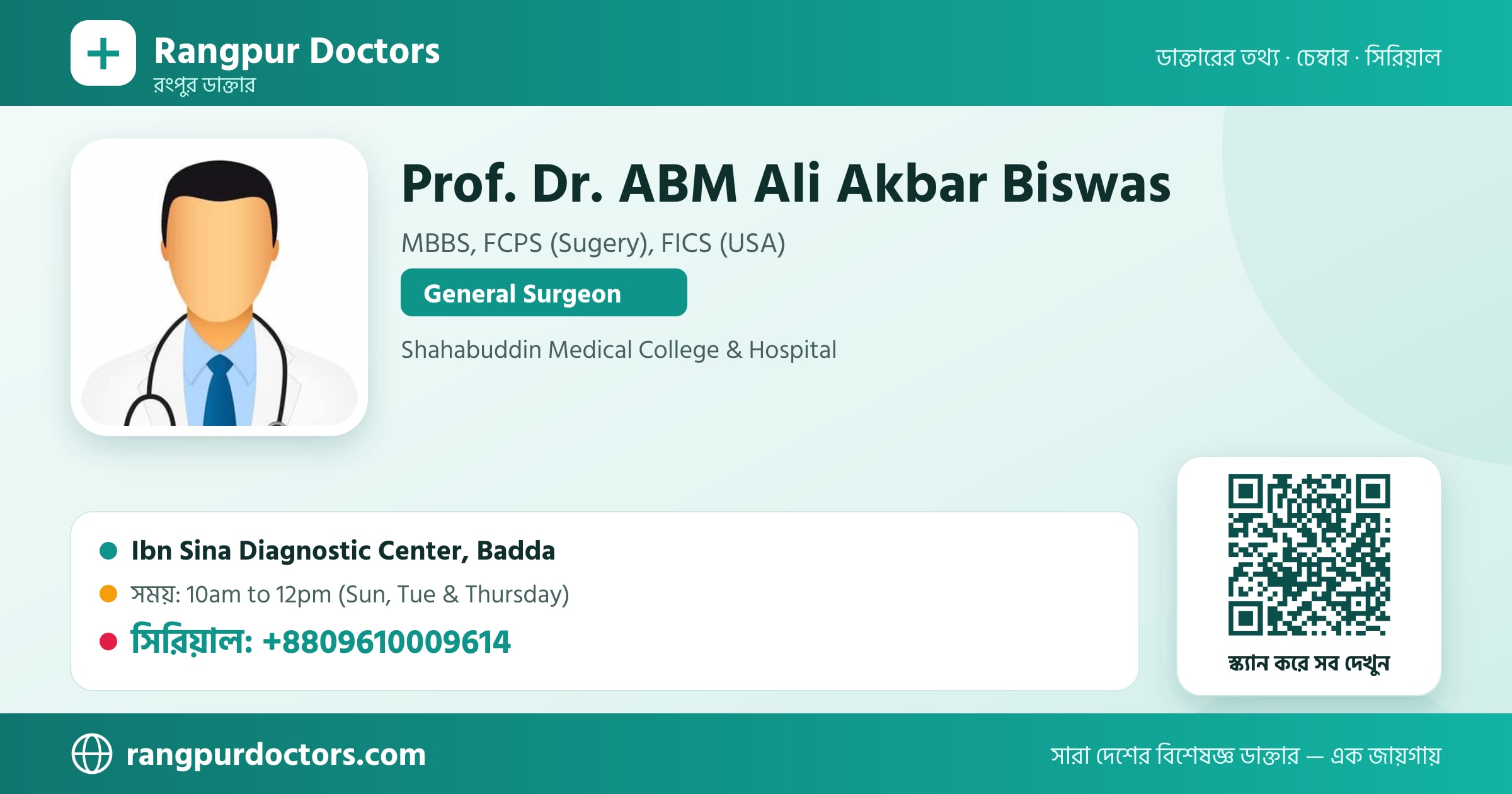 Rangpur Doctors
রংপুর ডাক্তার

ডাক্তারের তথ্য · চেম্বার · সিরিয়াল

Prof. Dr. ABM Ali Akbar Biswas

MBBS, FCPS (Sugery), FICS (USA)

General Surgeon

Shahabuddin Medical College & Hospital

Ibn Sina Diagnostic Center, Badda

সময়: 10am to 12pm (Sun, Tue & Thursday)

সিরিয়াল: +8809610009614

স্ক্যান করে সব দেখুন

rangpurdoctors.com

সারা দেশের বিশেষজ্ঞ ডাক্তার — এক জায়গায়